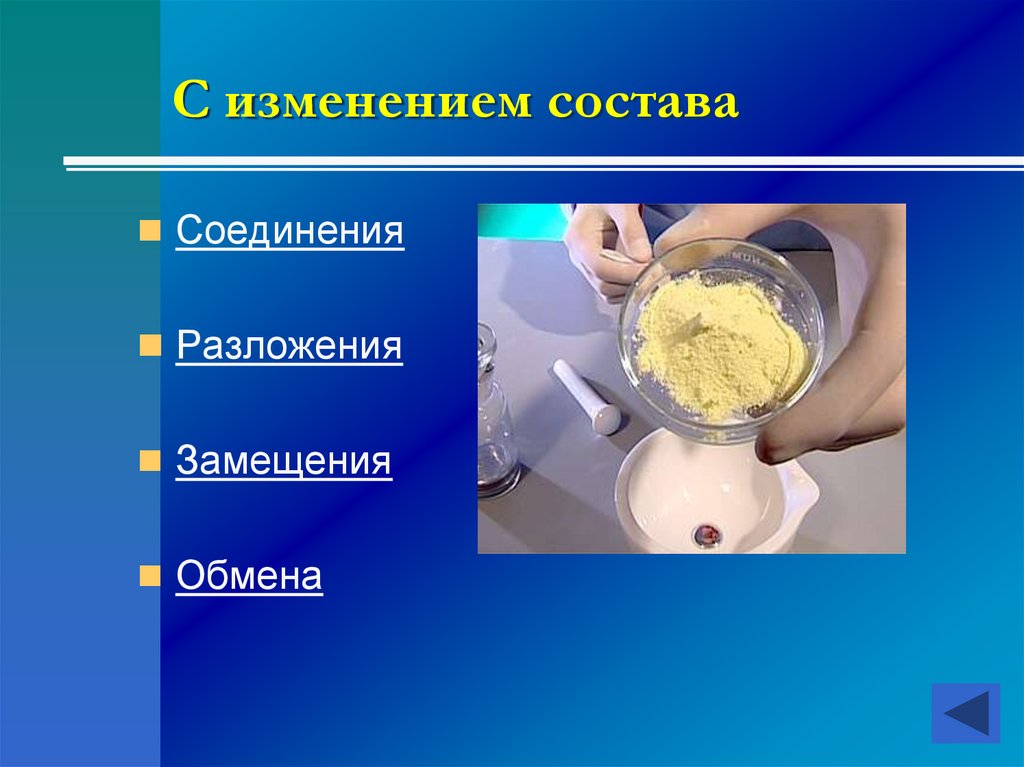 С изменением состава

Соединения

Разложения

Замещения

Обмена